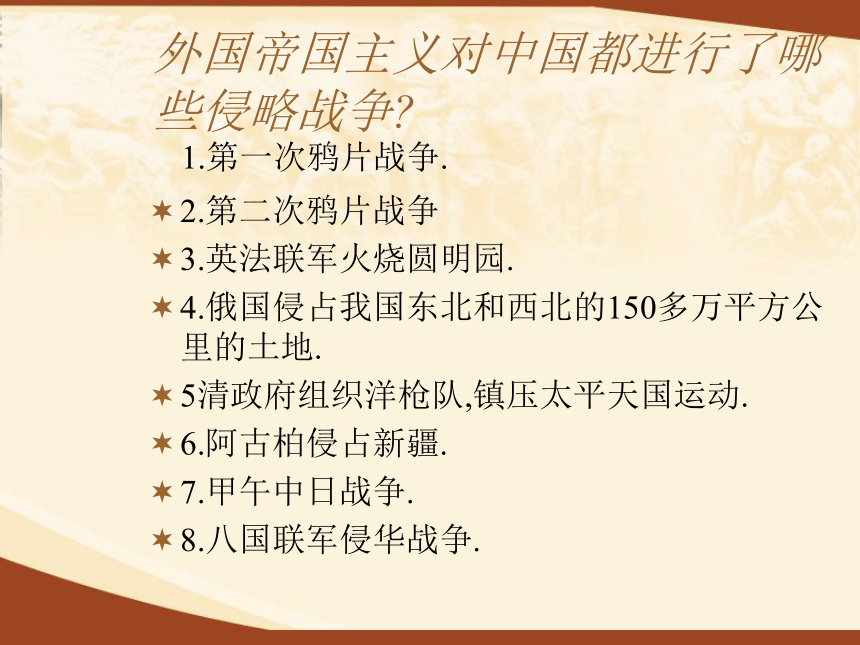 外国帝国主义对中国都进行了哪些侵略战争?

1.第一次鸦片战争.

2.第二次鸦片战争

3.英法联军火烧圆明园.

4.俄国侵占我国东北和西北的150多万平方公里的土地.

5清政府组织洋枪队,镇压太平天国运动.

6.阿古柏侵占新疆.

7.甲午中日战争.

8.八国联军侵华战争.